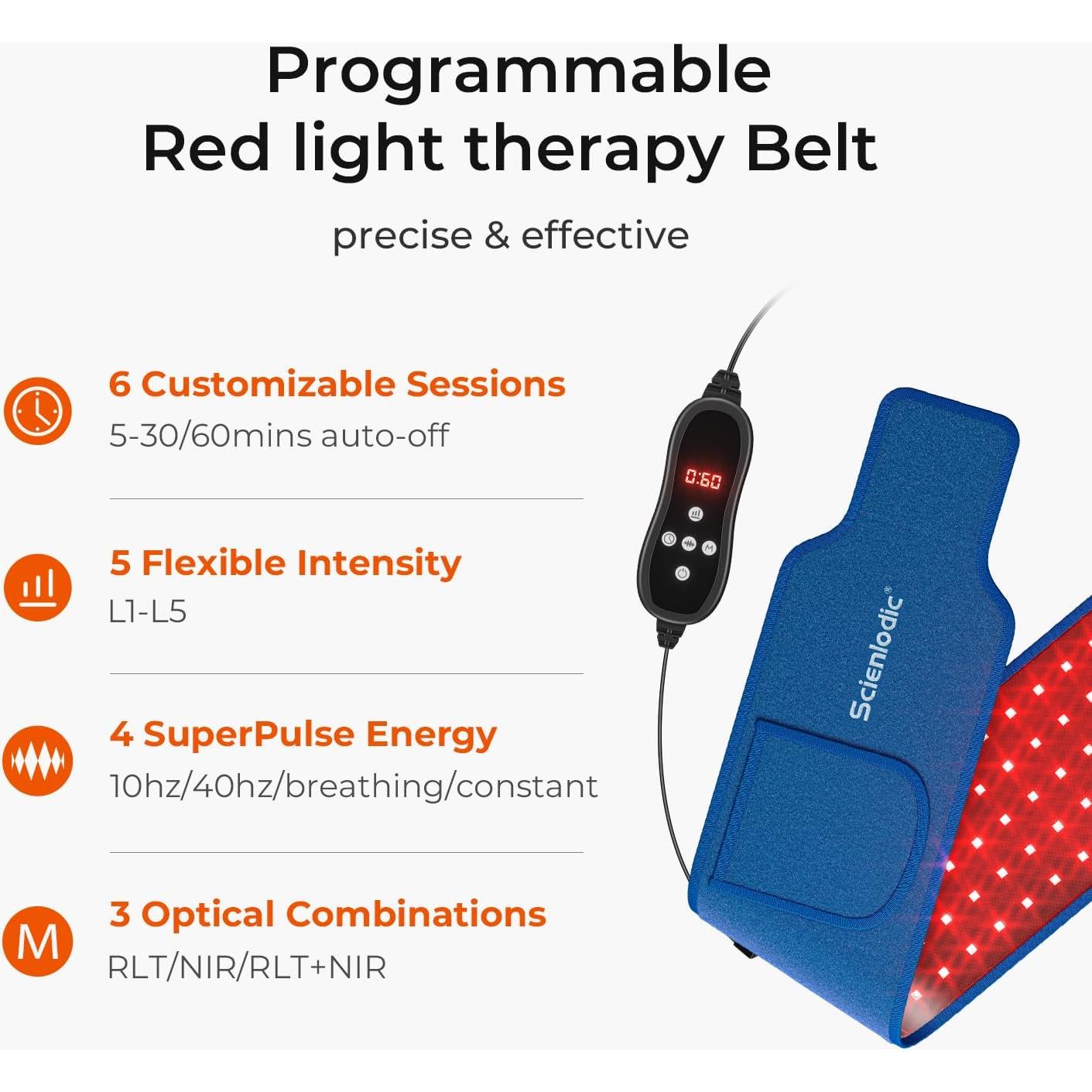 Programmable
Red light therapy Belt

precise & effective

6 Customizable Sessions
5-30/60mins auto-off

5 Flexible Intensity
L1-L5

4 SuperPulse Energy
10hz/40hz/breathing/constant

M

3 Optical Combinations
RLT/NIR/RLT+NIR

0:60

M

Scienlodic®